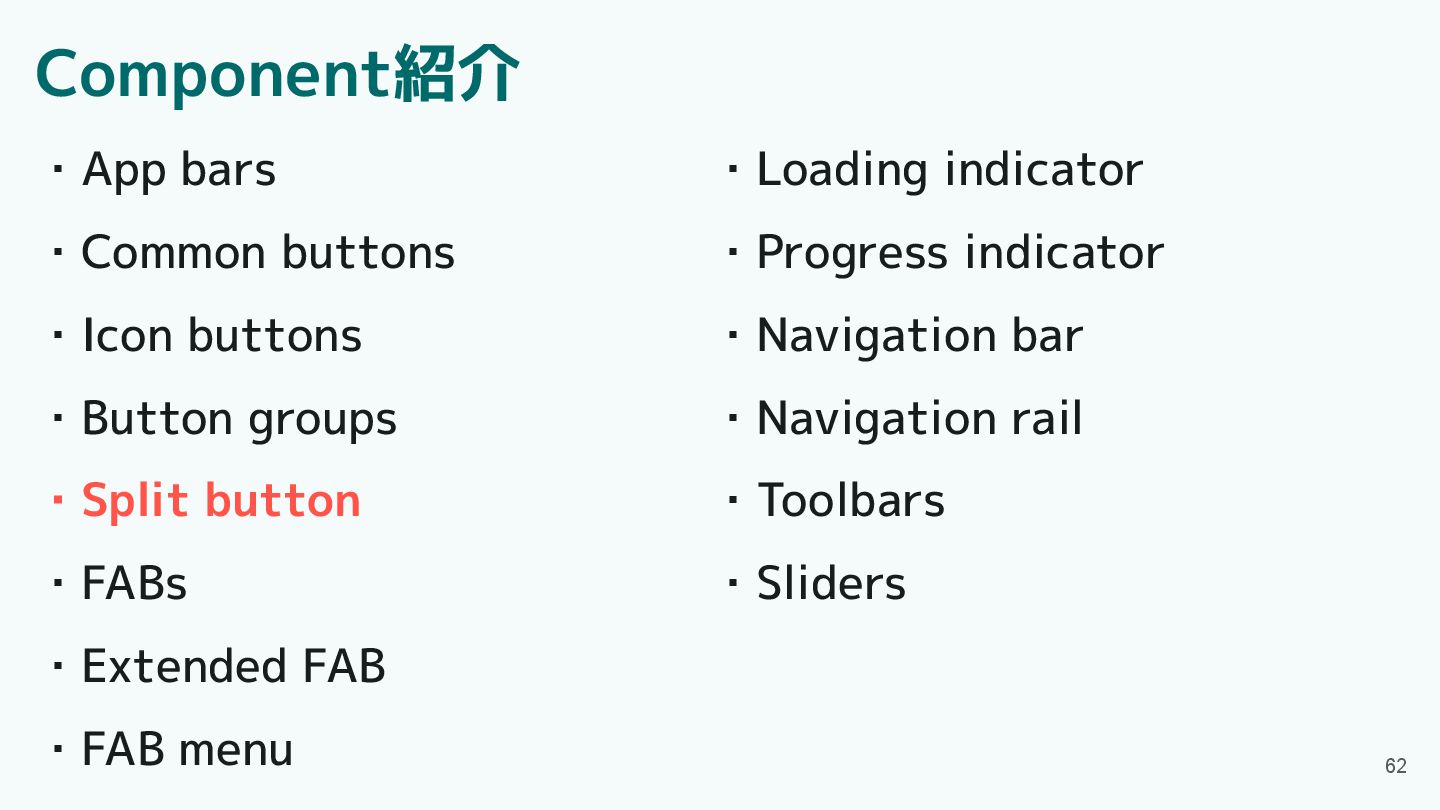 Component紹介

・App bars

・Common buttons

・Icon buttons

・Button groups

・Split button

・FABs

・Extended FAB

・FAB menu

・Loading indicator

・Progress indicator

・Navigation bar

・Navigation rail

・Toolbars

・Sliders

62